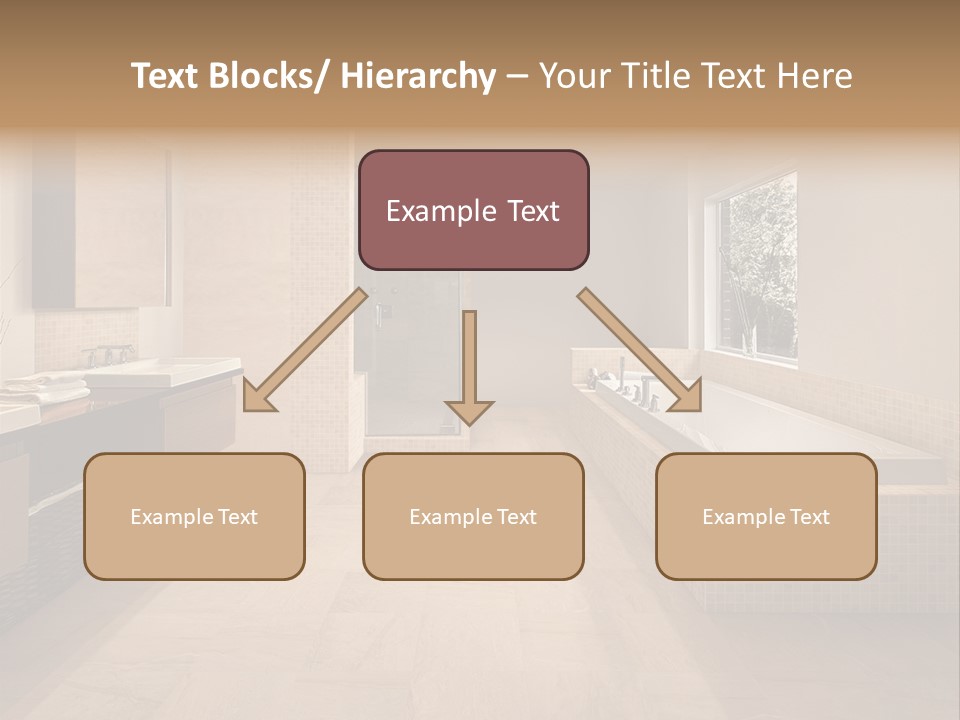 Text Blocks/ Hierarchy – Your Title Text Here

Example Text

Example Text

Example Text

Example Text